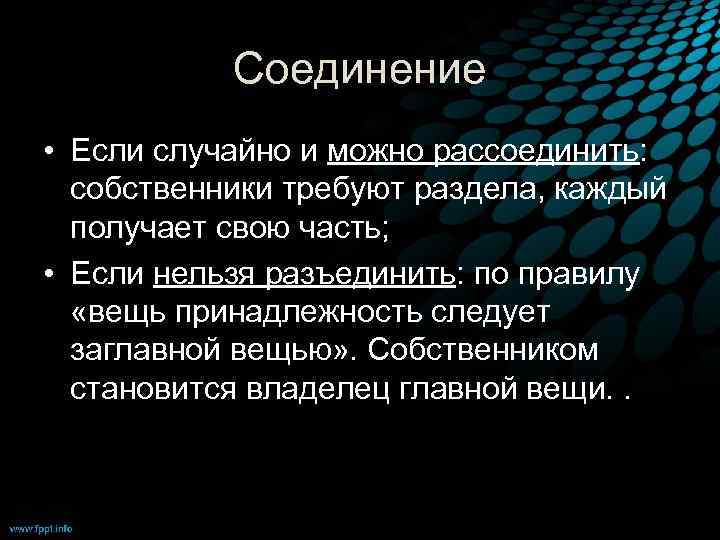 Соединение

• Если случайно и можно рассоединить: собственники требуют раздела, каждый получает свою часть;

• Если нельзя разъединить: по правилу «вещь принадлежность следует заглавной вещью». Собственником становится владелец главной вещи. .

www.fppt.info